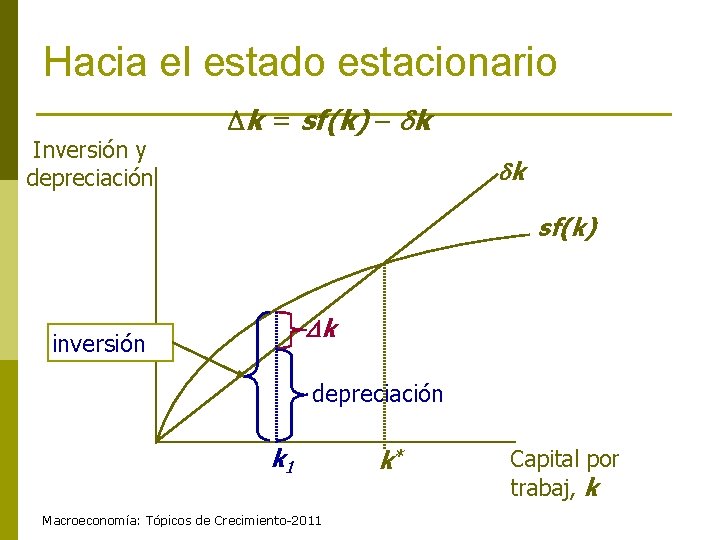 Hacia el estado estacionario

$\Delta k = sf(k) - \delta k$

Inversión y depreciación

$\delta k$

$sf(k)$

inversión

$\Delta k$

depreciación

$k_1$

$k^*$

Capital por trabaj, $k$

Macroeconomía: Tópicos de Crecimiento-2011